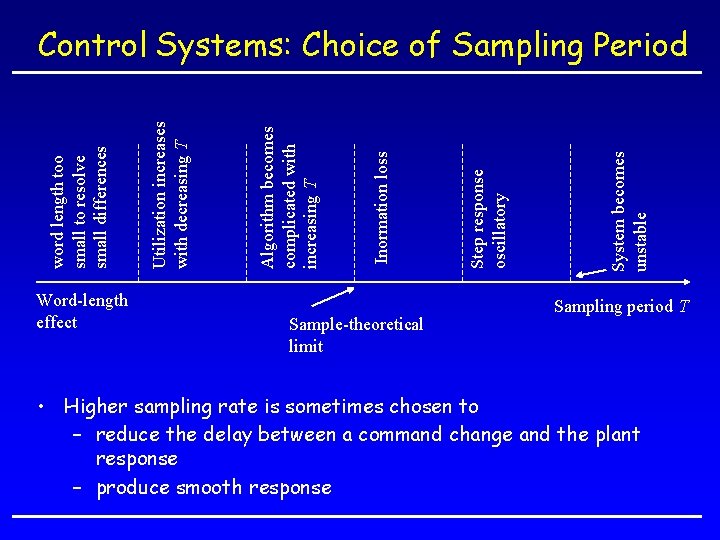 Control Systems: Choice of Sampling Period

word length too small to resolve small differences

Utilization increases with decreasing $T$

Algorithm becomes complicated with increasing $T$

Inormation loss

Step response oscillatory

System becomes unstable

Word-length effect

Sample-theoretical limit

Sampling period $T$

• Higher sampling rate is sometimes chosen to
– reduce the delay between a command change and the plant response
– produce smooth response